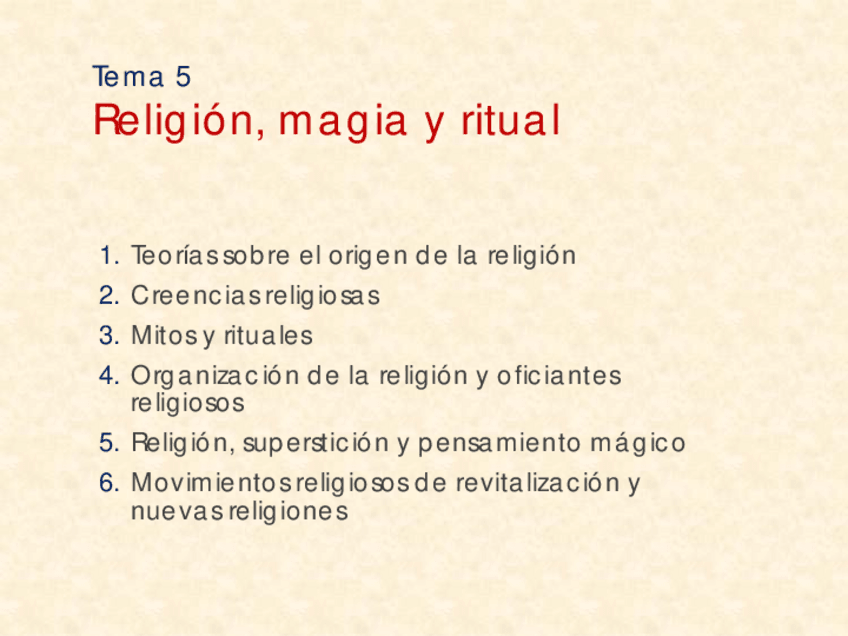 Tema 5
Religión, magia y ritual

1. Teorías sobre el origen de la religión
2. Creencias religiosas
3. Mitos y rituales
4. Organización de la religión y oficiantes religiosos
5. Religión, superstición y pensamiento mágico
6. Movimientos religiosos de revitalización y nuevas religiones